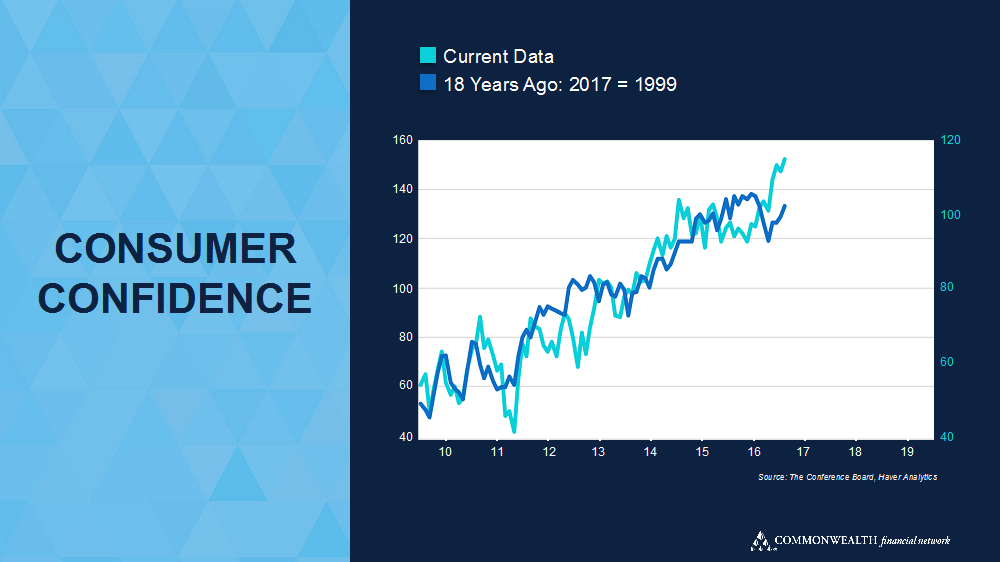 CONSUMER CONFIDENCE

Current Data
18 Years Ago: 2017 = 1999

160
140
120
100
80
60
40

120
100
80
60
40

10 11 12 13 14 15 16 17 18 19

Source: The Conference Board, Haver Analytics

COMMONWEALTH financial network